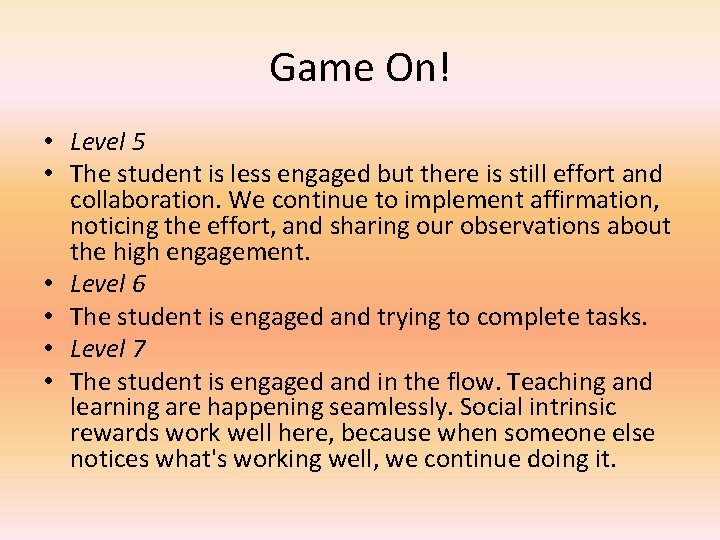 Game On!

• Level 5
• The student is less engaged but there is still effort and collaboration. We continue to implement affirmation, noticing the effort, and sharing our observations about the high engagement.
• Level 6
• The student is engaged and trying to complete tasks.
• Level 7
• The student is engaged and in the flow. Teaching and learning are happening seamlessly. Social intrinsic rewards work well here, because when someone else notices what's working well, we continue doing it.